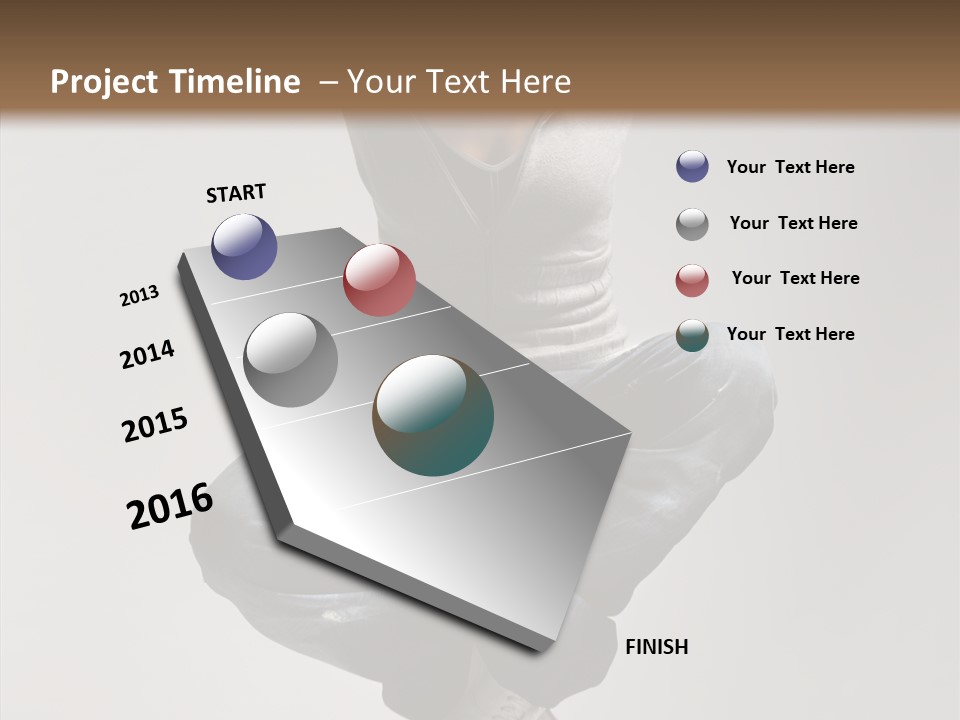 Project Timeline – Your Text Here

START

2013

2014

2015

2016

FINISH

Your Text Here

Your Text Here

Your Text Here

Your Text Here